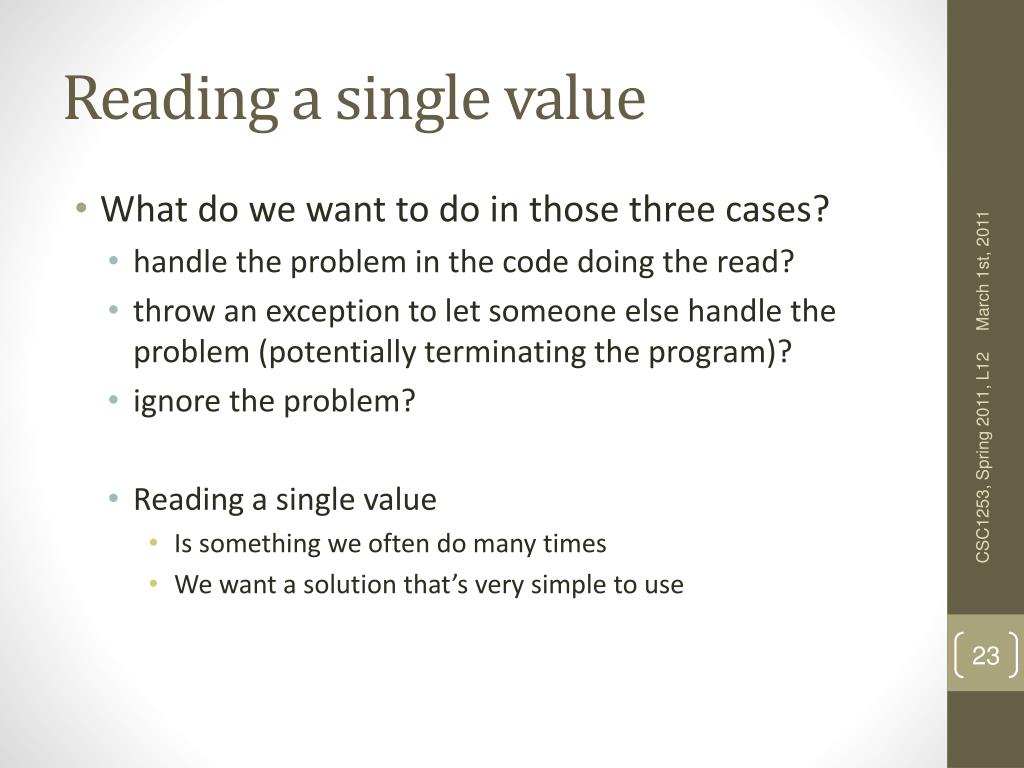 Reading a single value

• What do we want to do in those three cases?
• handle the problem in the code doing the read?
• throw an exception to let someone else handle the problem (potentially terminating the program)?
• ignore the problem?

• Reading a single value
• Is something we often do many times
• We want a solution that's very simple to use

CSC1253, Spring 2011, L12 March 1st, 2011

23